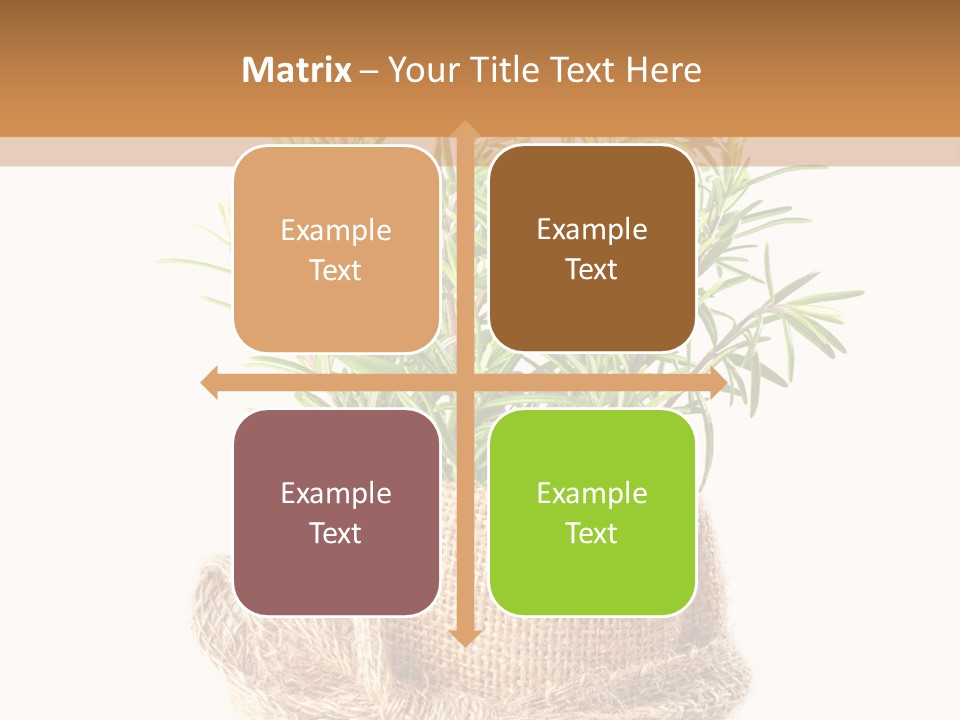 Matrix – Your Title Text Here

Example Text

Example Text

Example Text

Example Text